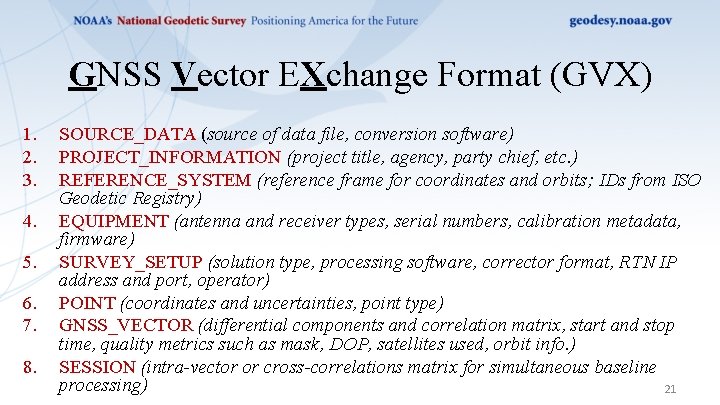 NOAA's National Geodetic Survey Positioning America for the Future

geodesy.noaa.gov

GNSS Vector EXchange Format (GVX)

1. SOURCE_DATA (source of data file, conversion software)
2. PROJECT_INFORMATION (project title, agency, party chief, etc.)
3. REFERENCE_SYSTEM (reference frame for coordinates and orbits; IDs from ISO Geodetic Registry)
4. EQUIPMENT (antenna and receiver types, serial numbers, calibration metadata, firmware)
5. SURVEY_SETUP (solution type, processing software, corrector format, RTN IP address and port, operator)
6. POINT (coordinates and uncertainties, point type)
7. GNSS_VECTOR (differential components and correlation matrix, start and stop time, quality metrics such as mask, DOP, satellites used, orbit info.)
8. SESSION (intra-vector or cross-correlations matrix for simultaneous baseline processing)

21